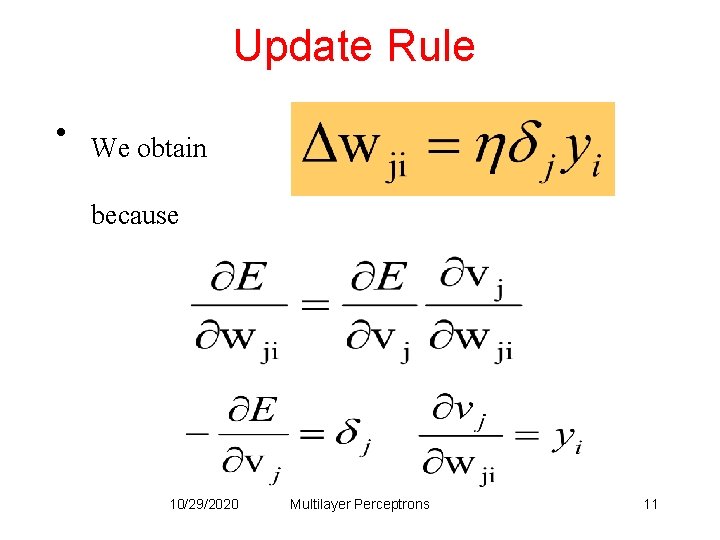 Update Rule

• We obtain $\Delta w_{ji} = \eta \delta_j y_i$

because

$\frac{\partial E}{\partial w_{ji}} = \frac{\partial E}{\partial v_j} \frac{\partial v_j}{\partial w_{ji}}$

$-\frac{\partial E}{\partial v_j} = \delta_j \quad \frac{\partial v_j}{\partial w_{ji}} = y_i$

10/29/2020 Multilayer Perceptrons 11